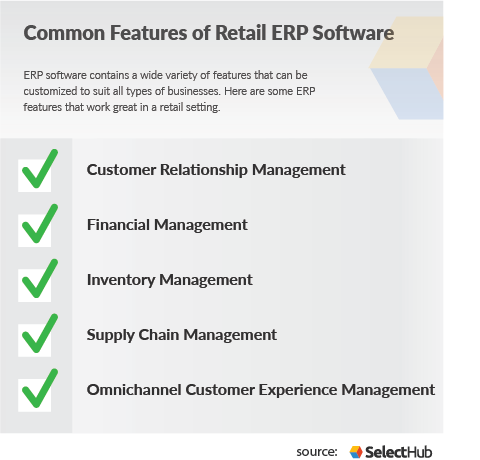 Common Features of Retail ERP Software

ERP software contains a wide variety of features that can be customized to suit all types of businesses. Here are some ERP features that work great in a retail setting.

Customer Relationship Management

Financial Management

Inventory Management

Supply Chain Management

Omnichannel Customer Experience Management

source: SelectHub